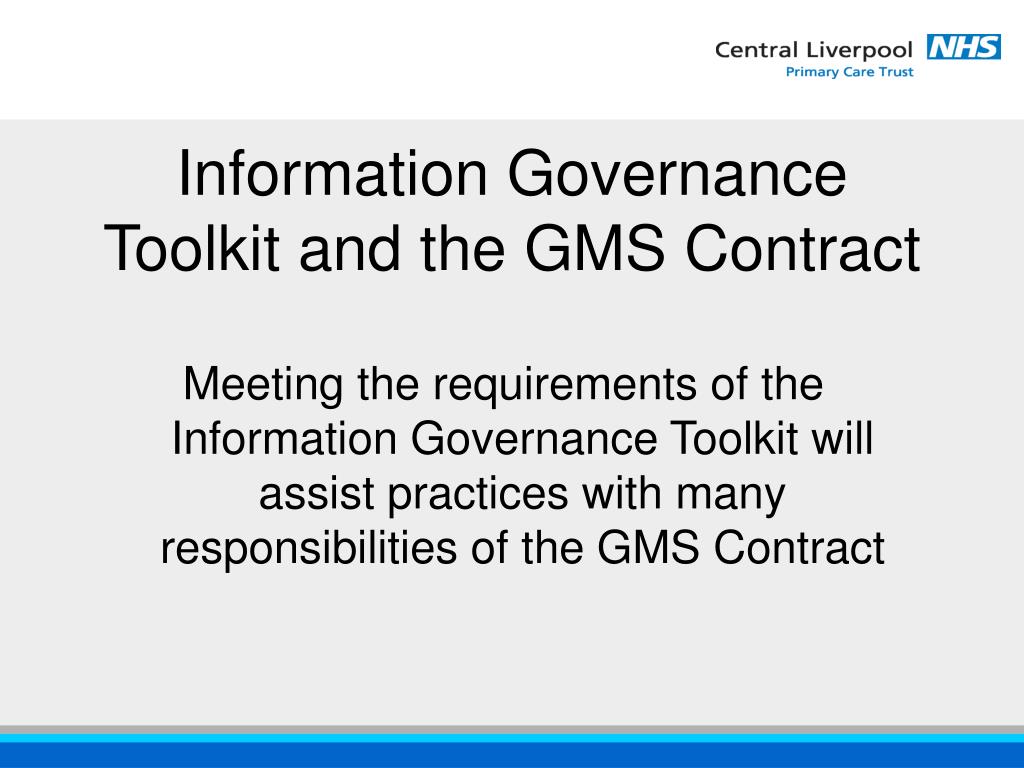 Central Liverpool NHS
Primary Care Trust

Information Governance Toolkit and the GMS Contract

Meeting the requirements of the Information Governance Toolkit will assist practices with many responsibilities of the GMS Contract